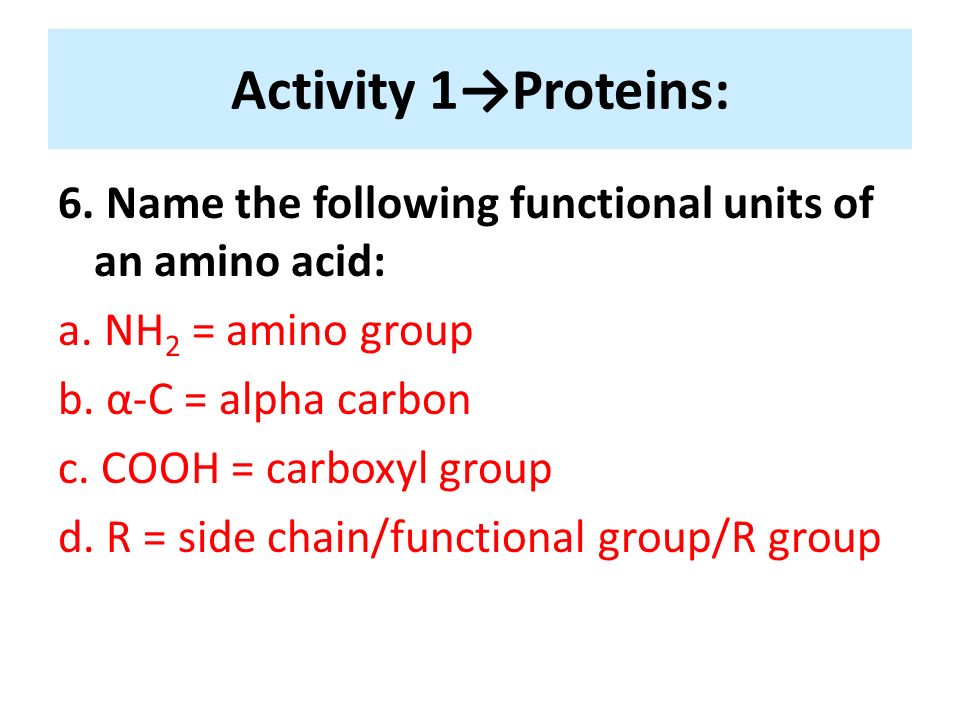 Activity 1→Proteins:

6. Name the following functional units of an amino acid:

a. $NH_2$ = amino group

b. α-C = alpha carbon

c. COOH = carboxyl group

d. R = side chain/functional group/R group